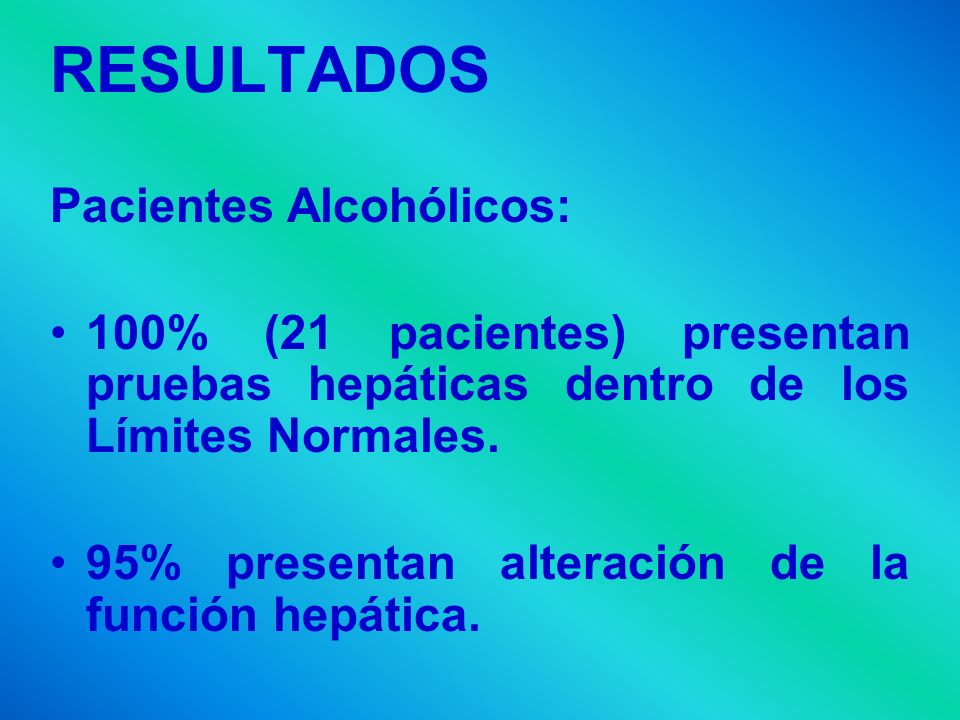 RESULTADOS

Pacientes Alcohólicos:

• 100% (21 pacientes) presentan pruebas hepáticas dentro de los Límites Normales.

• 95% presentan alteración de la función hepática.